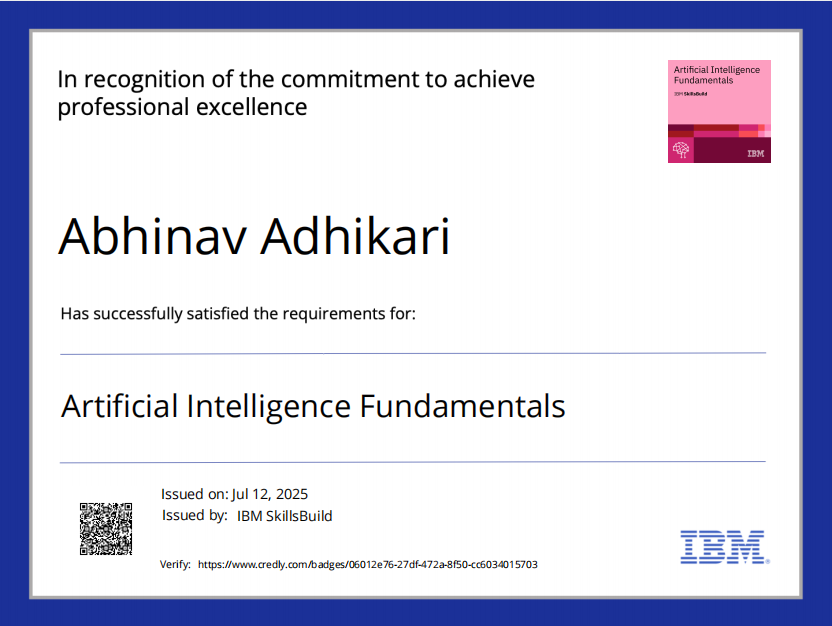 In recognition of the commitment to achieve professional excellence

Artificial Intelligence Fundamentals
IBM SkillsBuild
IBM

Abhinav Adhikari

Has successfully satisfied the requirements for:

Artificial Intelligence Fundamentals

Issued on: Jul 12, 2025
Issued by: IBM SkillsBuild

Verify: https://www.credly.com/badges/06012e76-27df-472a-8f50-cc6034015703

IBM